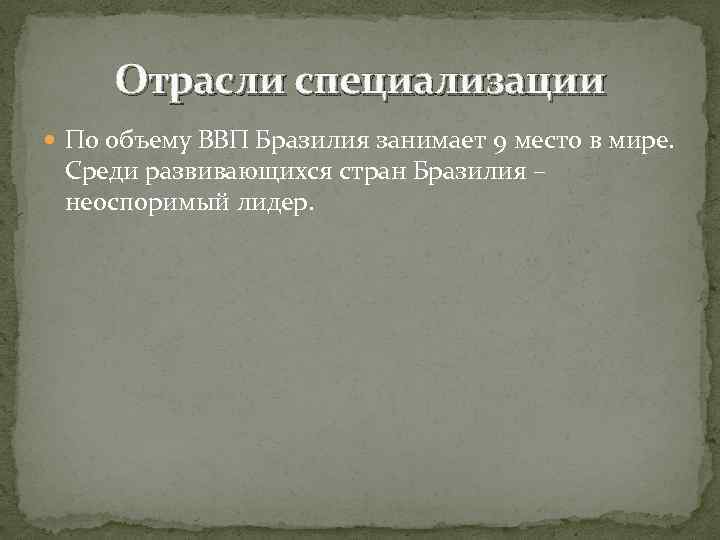 Отрасли специализации

По объему ВВП Бразилия занимает 9 место в мире. Среди развивающихся стран Бразилия – неоспоримый лидер.